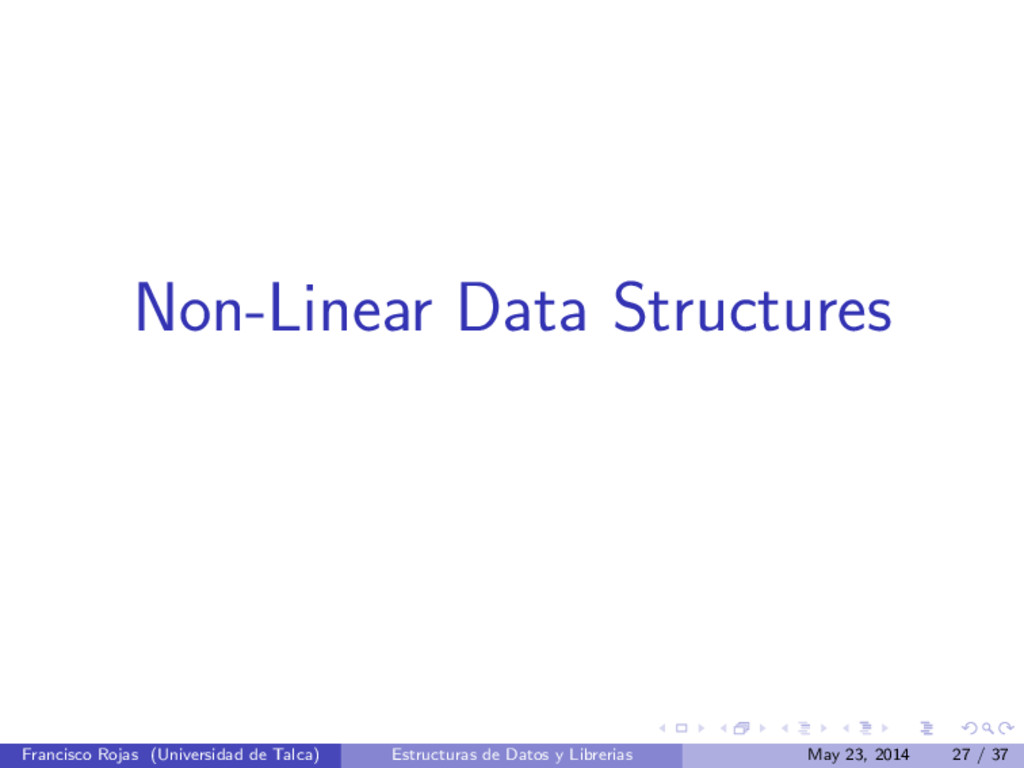 Non-Linear Data Structures

Francisco Rojas (Universidad de Talca) Estructuras de Datos y Librerias May 23, 2014 27 / 37